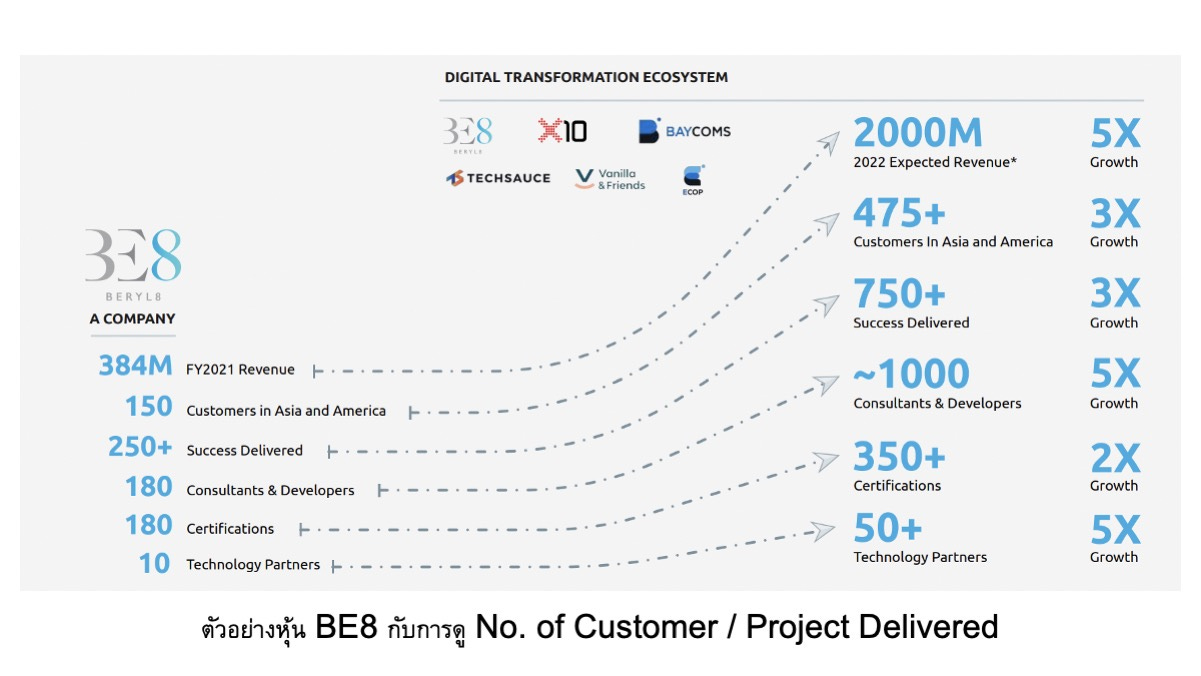 DIGITAL TRANSFORMATION ECOSYSTEM

BE8 BERYL8
X10
BAYCOMS
TECHSAUCE
Vanilla & Friends
ECOP

BE8
BERYL8
A COMPANY

384M FY2021 Revenue
150 Customers in Asia and America
250+ Success Delivered
180 Consultants & Developers
180 Certifications
10 Technology Partners

2000M 2022 Expected Revenue* 5X Growth
475+ Customers In Asia and America 3X Growth
750+ Success Delivered 3X Growth
~1000 Consultants & Developers 5X Growth
350+ Certifications 2X Growth
50+ Technology Partners 5X Growth

ตัวอย่างหุ้น BE8 กับการดู No. of Customer / Project Delivered